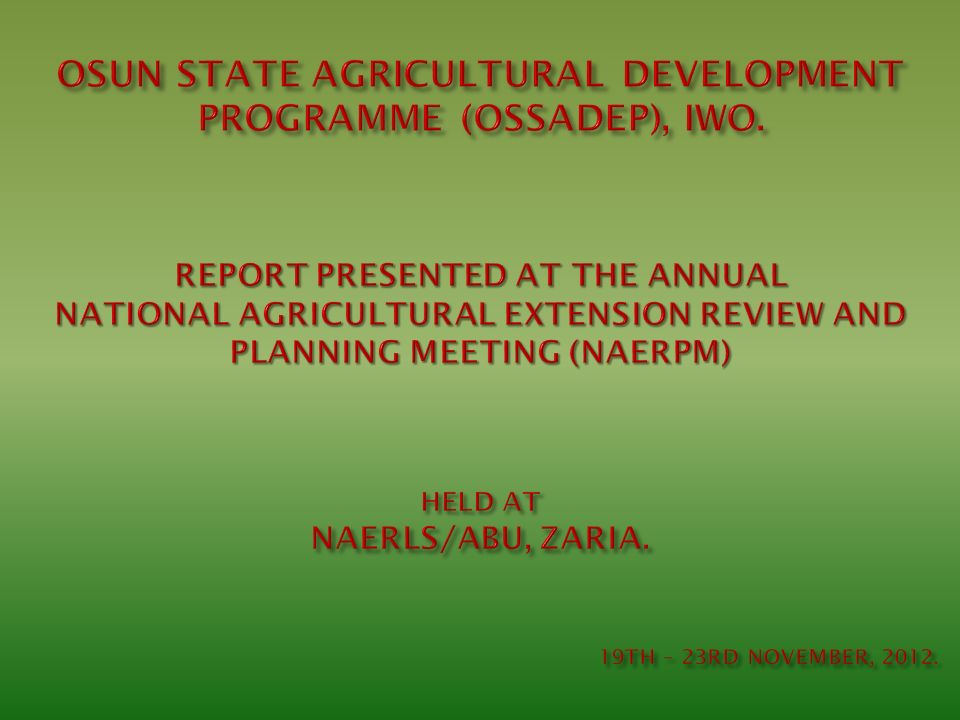 OSUN STATE AGRICULTURAL DEVELOPMENT PROGRAMME (OSSADEP), IWO.

REPORT PRESENTED AT THE ANNUAL NATIONAL AGRICULTURAL EXTENSION REVIEW AND PLANNING MEETING (NAERPM)

HELD AT
NAERLS/ABU, ZARIA.

19TH – 23RD NOVEMBER, 2012.